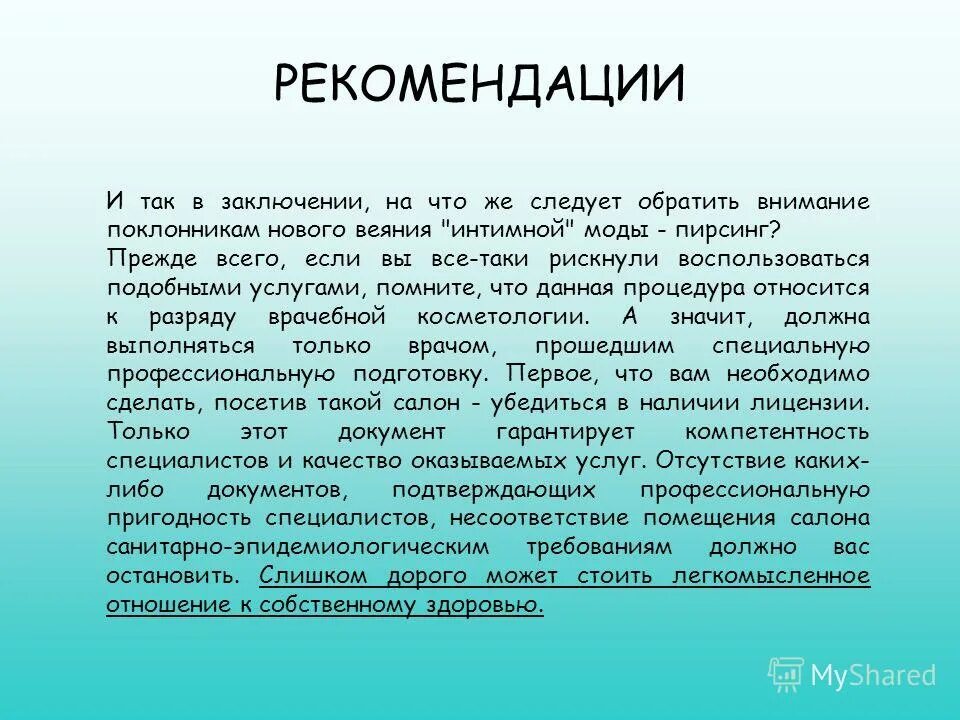 РЕКОМЕНДАЦИИ

И так в заключении, на что же следует обратить внимание поклонникам нового веяния "интимной" моды - пирсинг?
Прежде всего, если вы все-таки рискнули воспользоваться подобными услугами, помните, что данная процедура относится к разряду врачебной косметологии. А значит, должна выполняться только врачом, прошедшим специальную профессиональную подготовку. Первое, что вам необходимо сделать, посетив такой салон - убедиться в наличии лицензии. Только этот документ гарантирует компетентность специалистов и качество оказываемых услуг. Отсутствие каких-либо документов, подтверждающих профессиональную пригодность специалистов, несоответствие помещения салона санитарно-эпидемиологическим требованиям должно вас остановить. Слишком дорого может стоить легкомысленное отношение к собственному здоровью.

MyShared